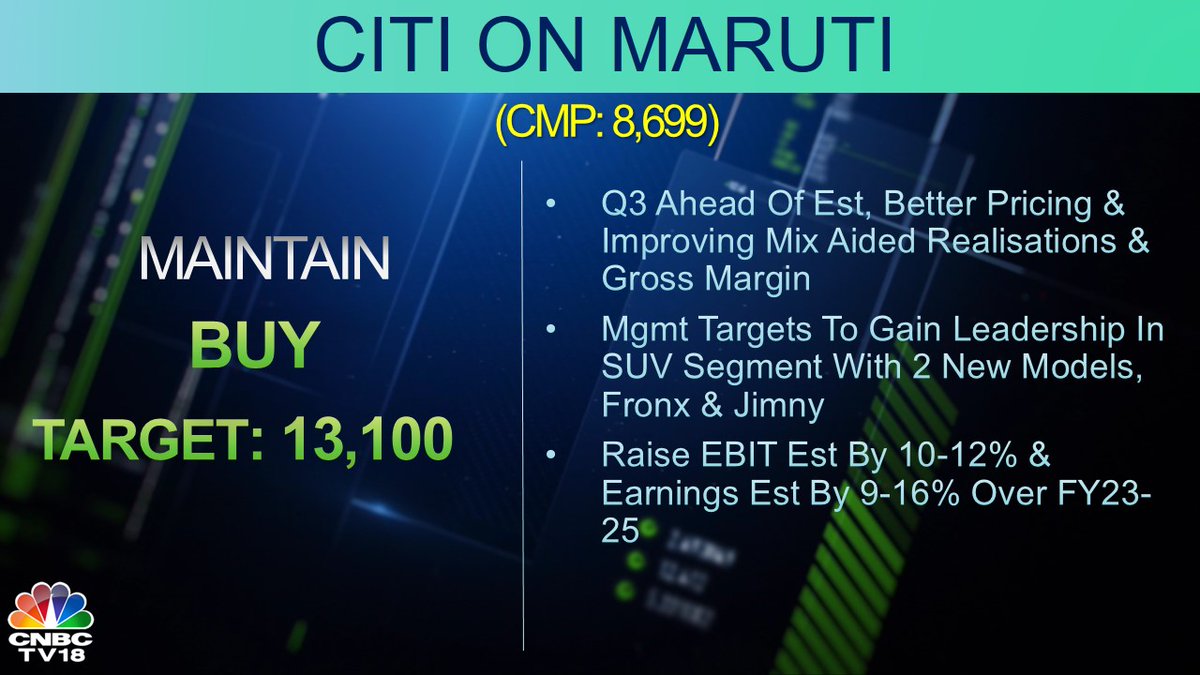 CITI ON MARUTI

(CMP: 8,699)

MAINTAIN

BUY

TARGET: 13,100

• Q3 Ahead Of Est, Better Pricing & Improving Mix Aided Realisations & Gross Margin

• Mgmt Targets To Gain Leadership In SUV Segment With 2 New Models, Fronx & Jimny

• Raise EBIT Est By 10-12% & Earnings Est By 9-16% Over FY23-25

CNBC TV18